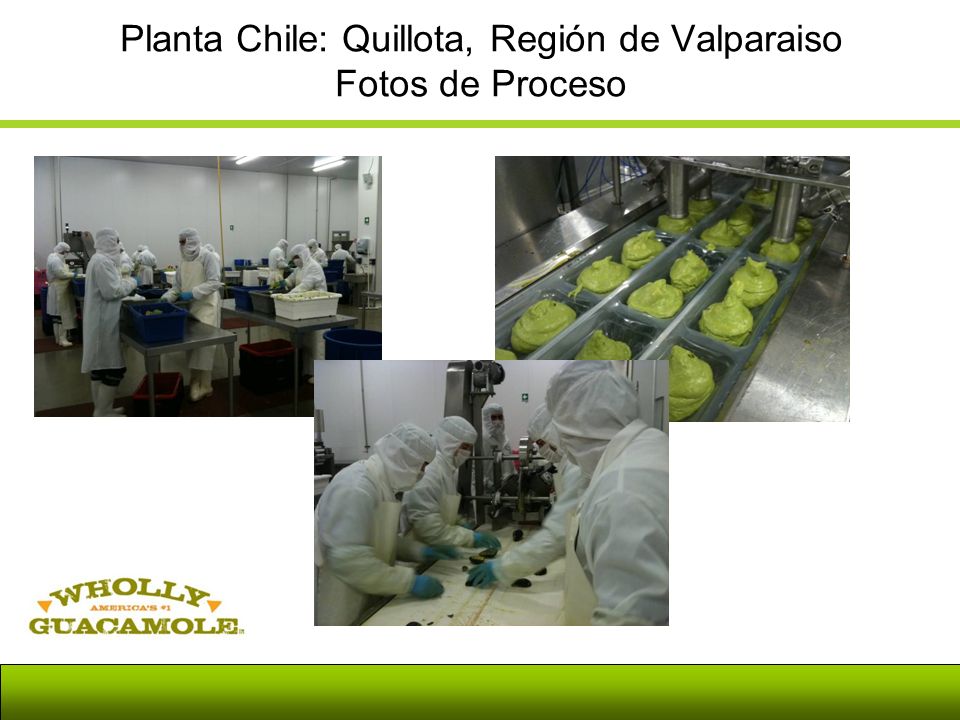 Planta Chile: Quillota, Región de Valparaiso
Fotos de Proceso

WHOLLY
AMERICA'S #1
GUACAMOLE